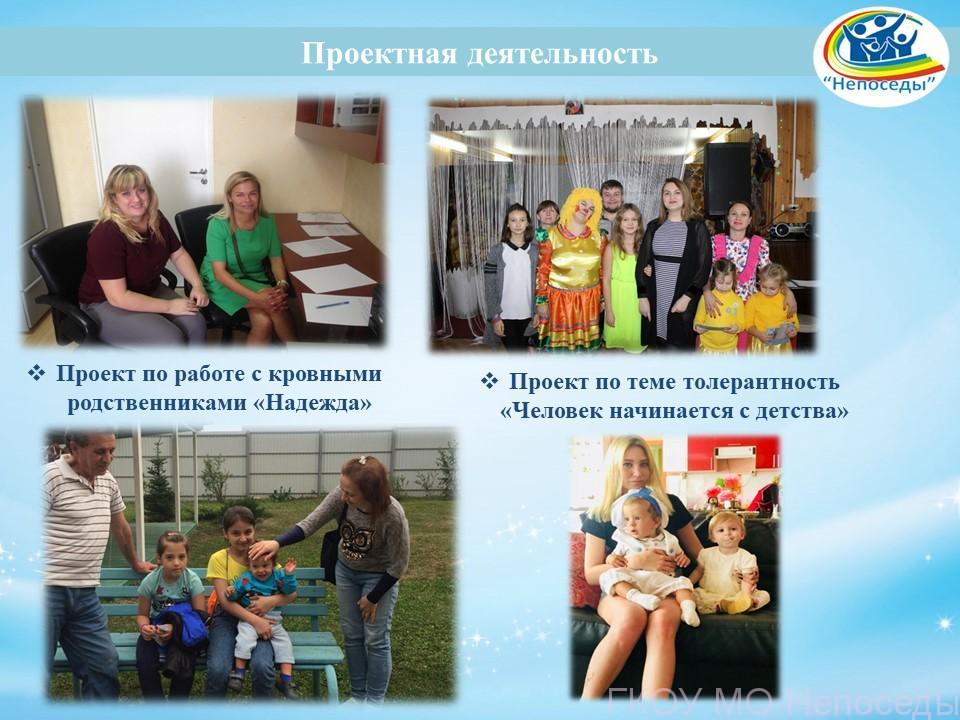 Проектная деятельность

"Непоседы"

❖ Проект по работе с кровными родственниками «Надежда»

❖ Проект по теме толерантность «Человек начинается с детства»

ГКОУ МО Непоседы